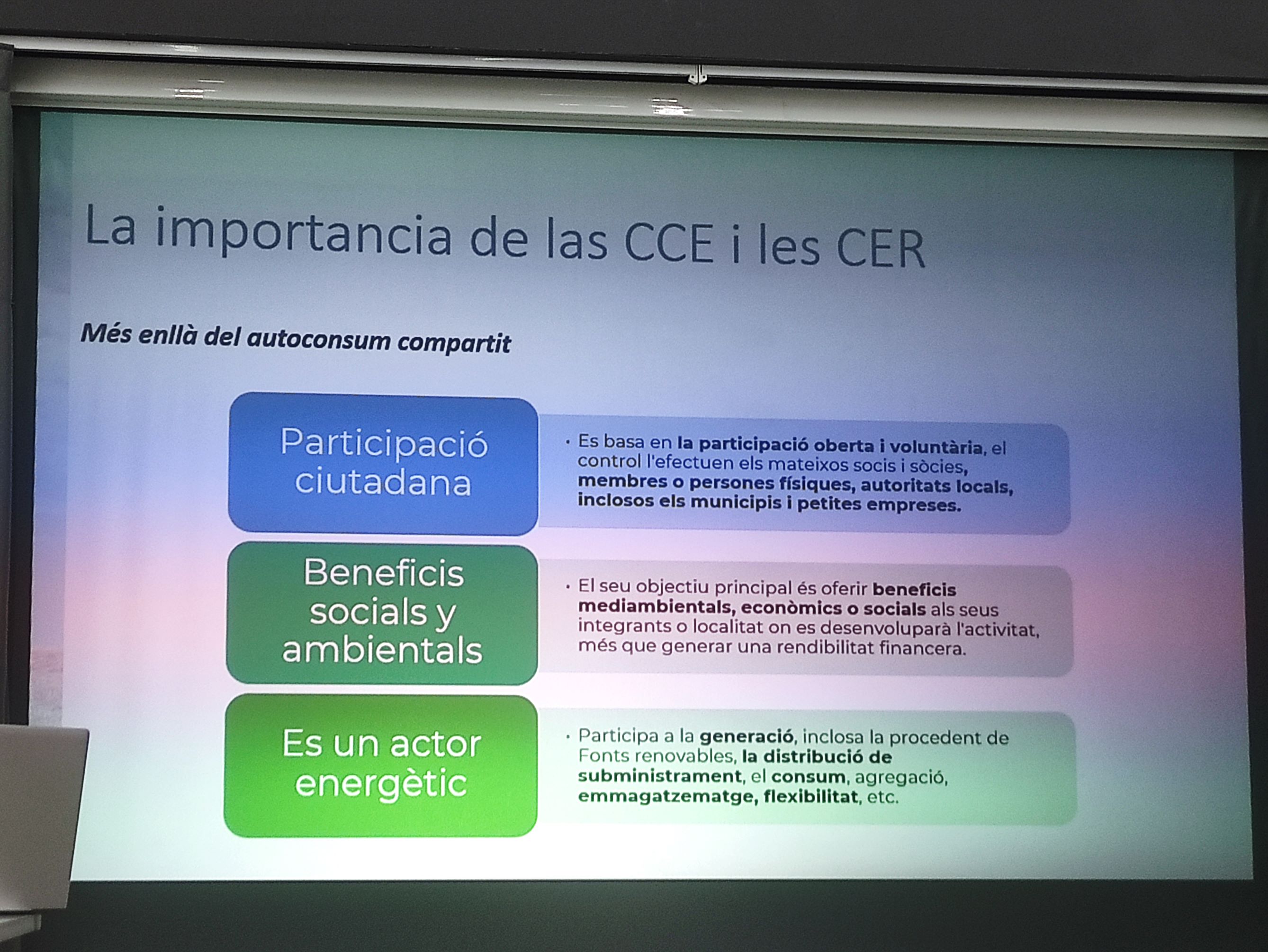 La importancia de las CCE i les CER

Més enllà del autoconsum compartit

Participació ciutadana

• Es basa en la participació oberta i voluntària, el control l'efectuen els mateixos socis i sòcies, membres o persones físiques, autoritats locals, inclosos els municipis i petites empreses.

Beneficis socials y ambientals

• El seu objectiu principal és oferir beneficis mediambientals, econòmics o socials als seus integrants o localitat on es desenvoluparà l'activitat, més que generar una rendibilitat financera.

Es un actor energètic

• Participa a la generació, inclosa la procedent de Fonts renovables, la distribució de subministrament, el consum, agregació, emmagatzematge, flexibilitat, etc.